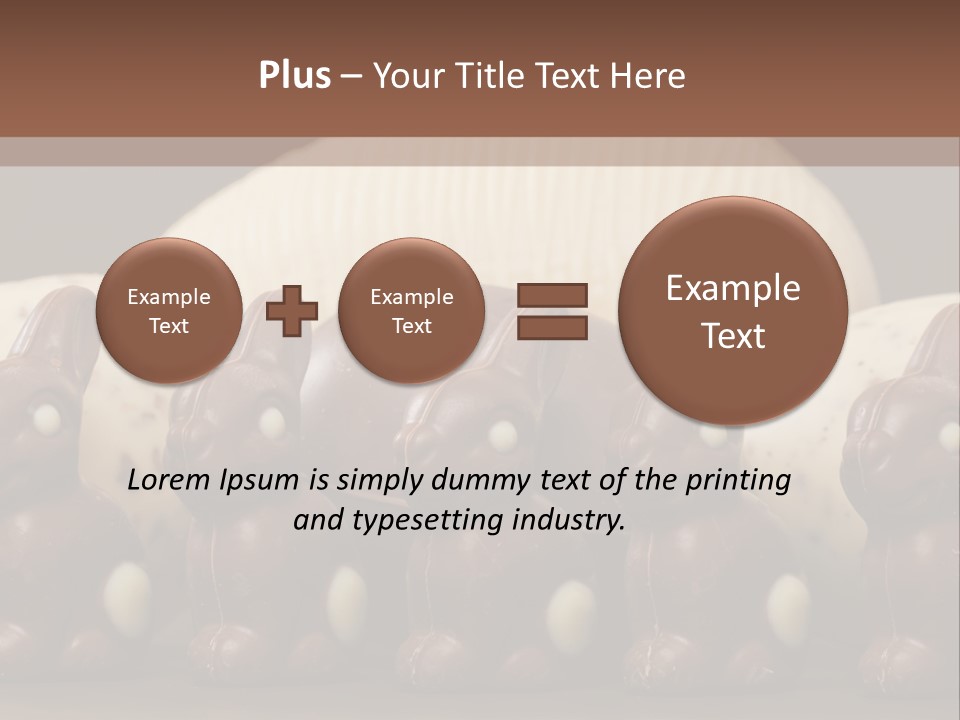 Plus – Your Title Text Here

Example Text

Example Text

Example Text

Lorem Ipsum is simply dummy text of the printing and typesetting industry.